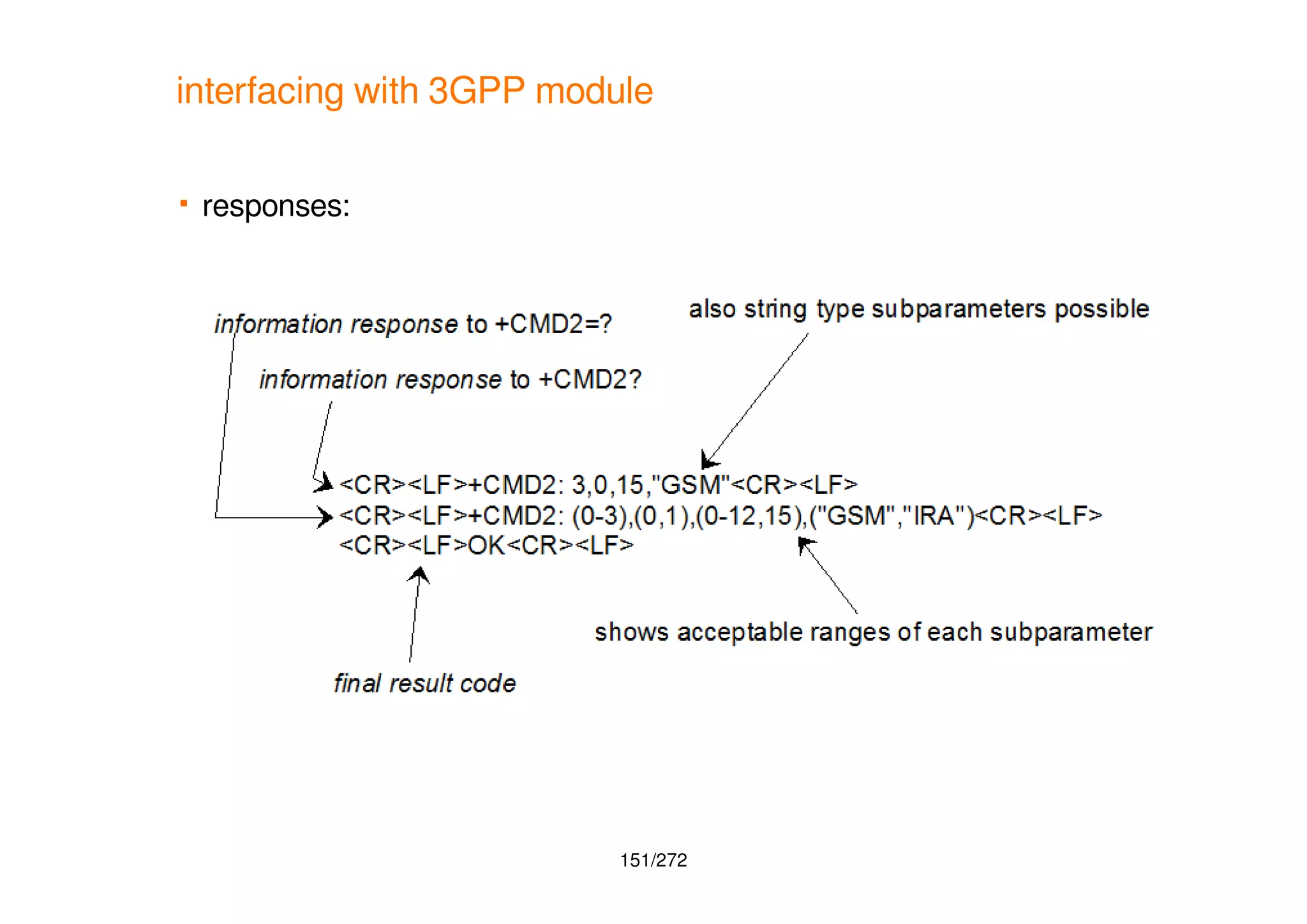 interfacing with 3GPP module

▪ responses:

information response to +CMD2=?

also string type subparameters possible

information response to +CMD2?

<CR><LF>+CMD2: 3,0,15,"GSM"<CR><LF>
<CR><LF>+CMD2: (0-3),(0,1),(0-12,15),("GSM","IRA")<CR><LF>
<CR><LF>OK<CR><LF>

shows acceptable ranges of each subparameter

final result code

151/272